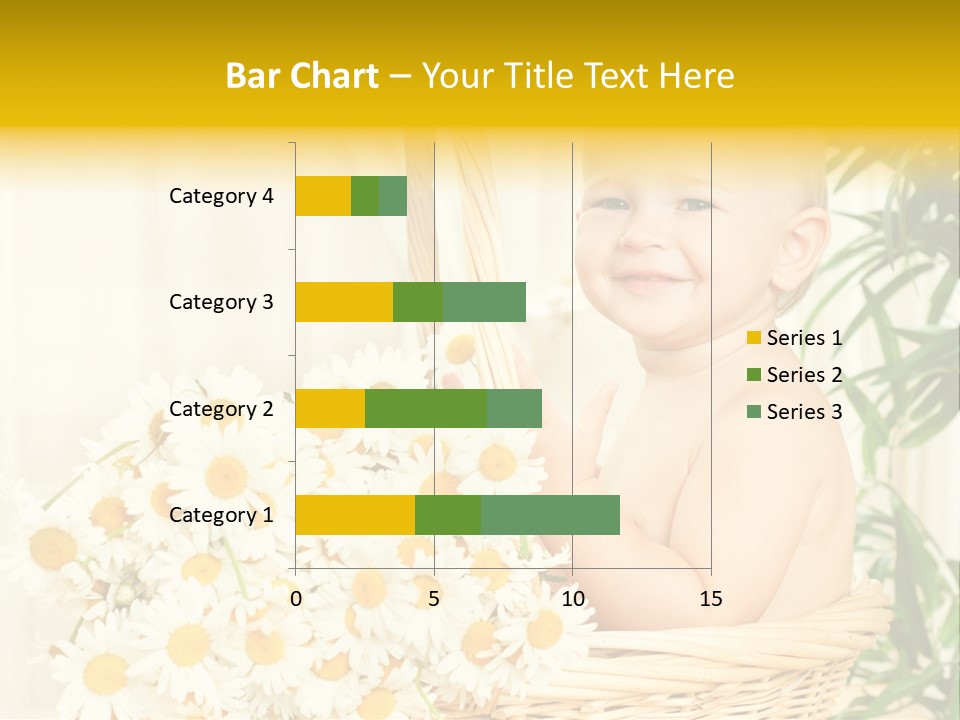 Bar Chart – Your Title Text Here

Category 4
Category 3
Category 2
Category 1

0
5
10
15

Series 1
Series 2
Series 3